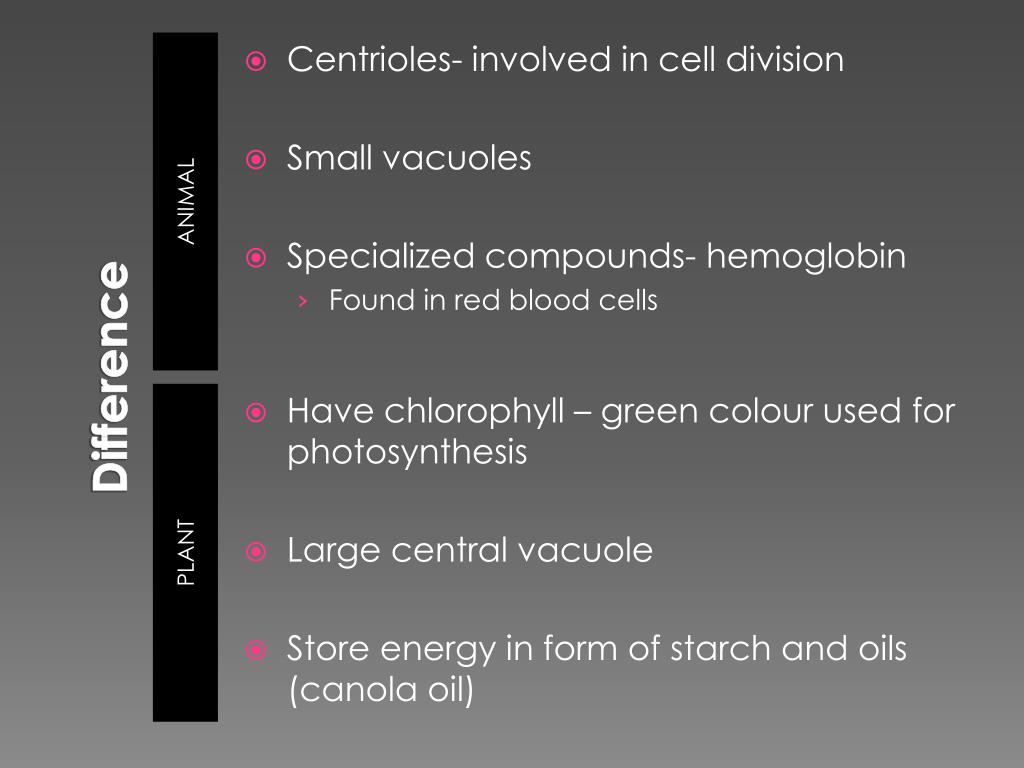 Difference

ANIMAL

Centrioles- involved in cell division

Small vacuoles

Specialized compounds- hemoglobin
› Found in red blood cells

PLANT

Have chlorophyll – green colour used for photosynthesis

Large central vacuole

Store energy in form of starch and oils (canola oil)